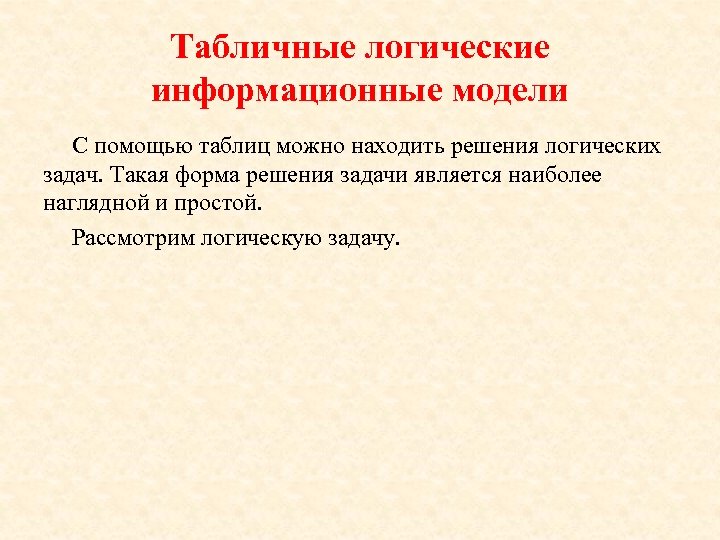 Табличные логические информационные модели

С помощью таблиц можно находить решения логических задач. Такая форма решения задачи является наиболее наглядной и простой.

Рассмотрим логическую задачу.